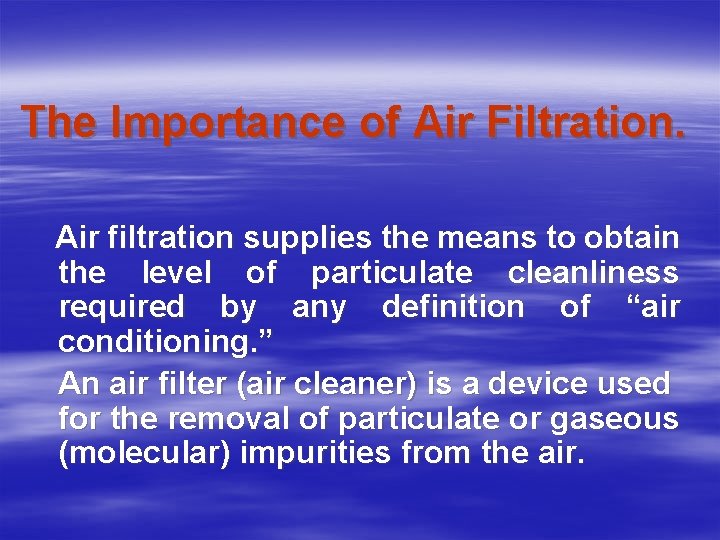 The Importance of Air Filtration.

Air filtration supplies the means to obtain the level of particulate cleanliness required by any definition of “air conditioning.”

An air filter (air cleaner) is a device used for the removal of particulate or gaseous (molecular) impurities from the air.